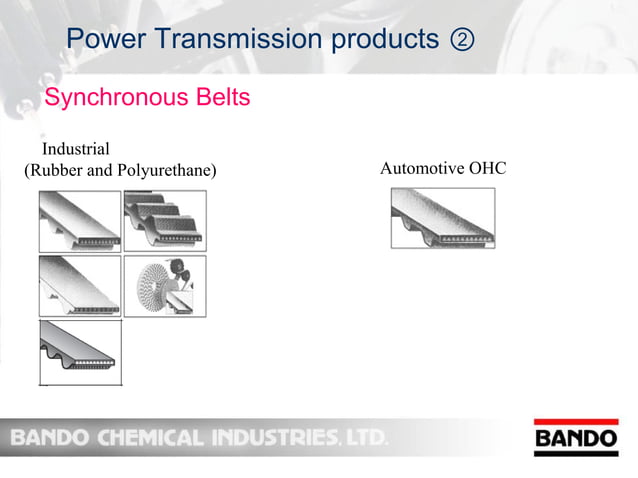 Power Transmission products ②

Synchronous Belts

Industrial
(Rubber and Polyurethane)

Automotive OHC

BANDO CHEMICAL INDUSTRIES, LTD.

BANDO